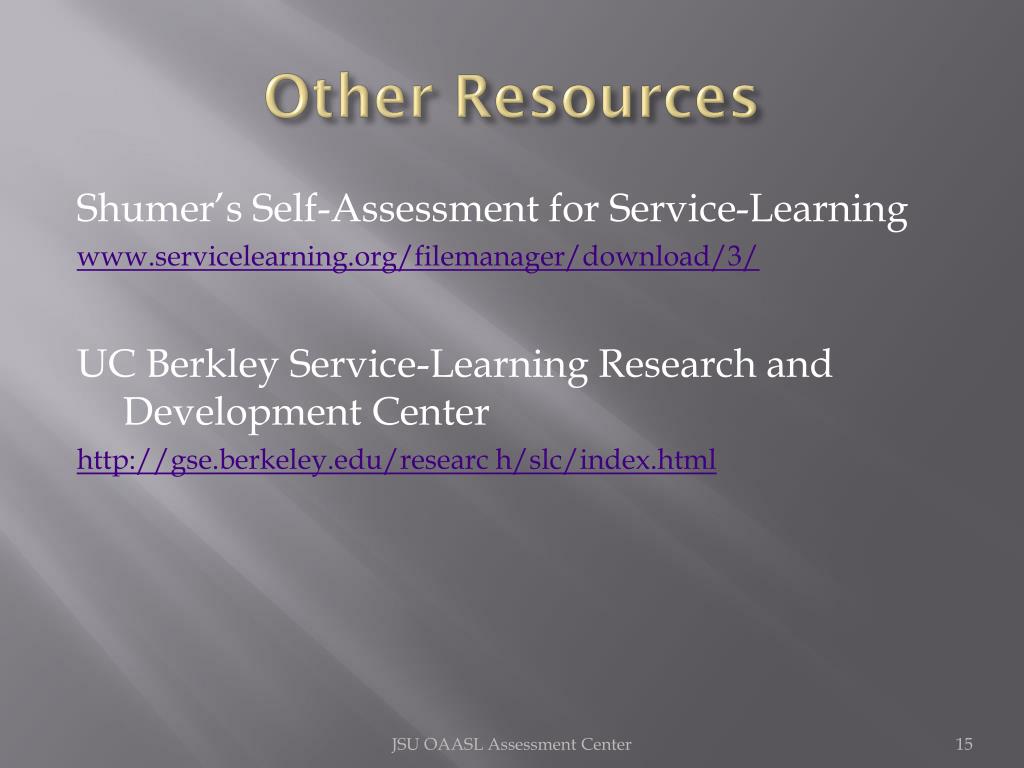 Other Resources

Shumer's Self-Assessment for Service-Learning
www.servicelearning.org/filemanager/download/3/

UC Berkley Service-Learning Research and Development Center
http://gse.berkeley.edu/researc h/slc/index.html

JSU OAASL Assessment Center

15